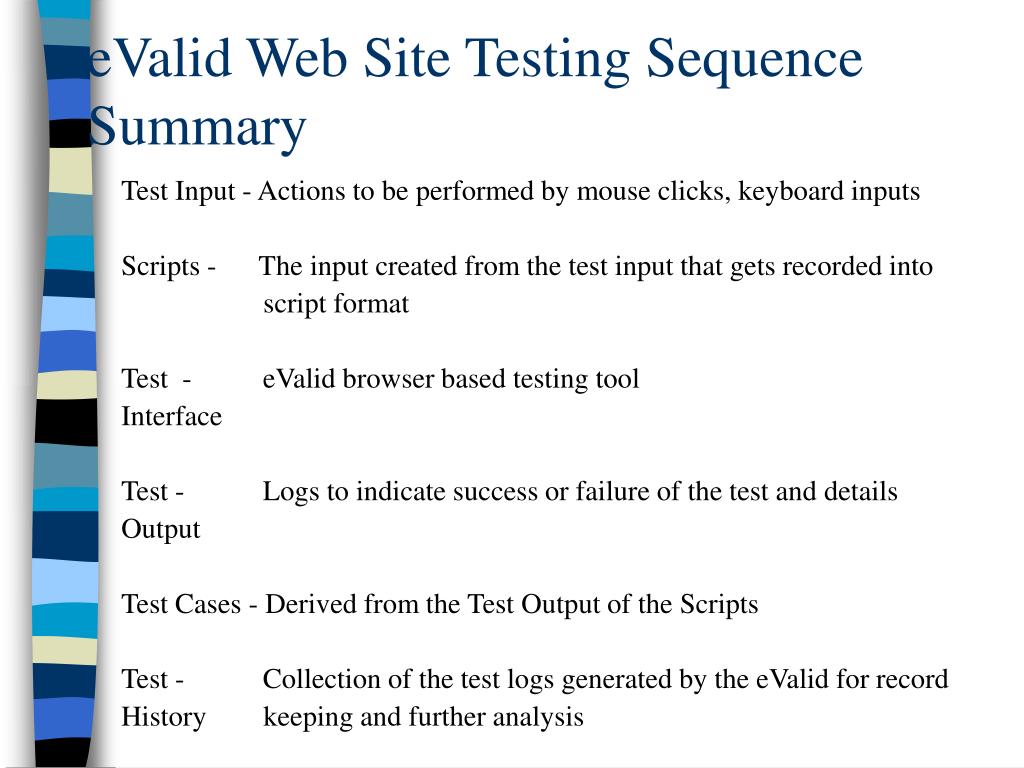 eValid Web Site Testing Sequence Summary

Test Input - Actions to be performed by mouse clicks, keyboard inputs

Scripts - The input created from the test input that gets recorded into script format

Test - eValid browser based testing tool
Interface

Test - Logs to indicate success or failure of the test and details
Output

Test Cases - Derived from the Test Output of the Scripts

Test - Collection of the test logs generated by the eValid for record
History keeping and further analysis